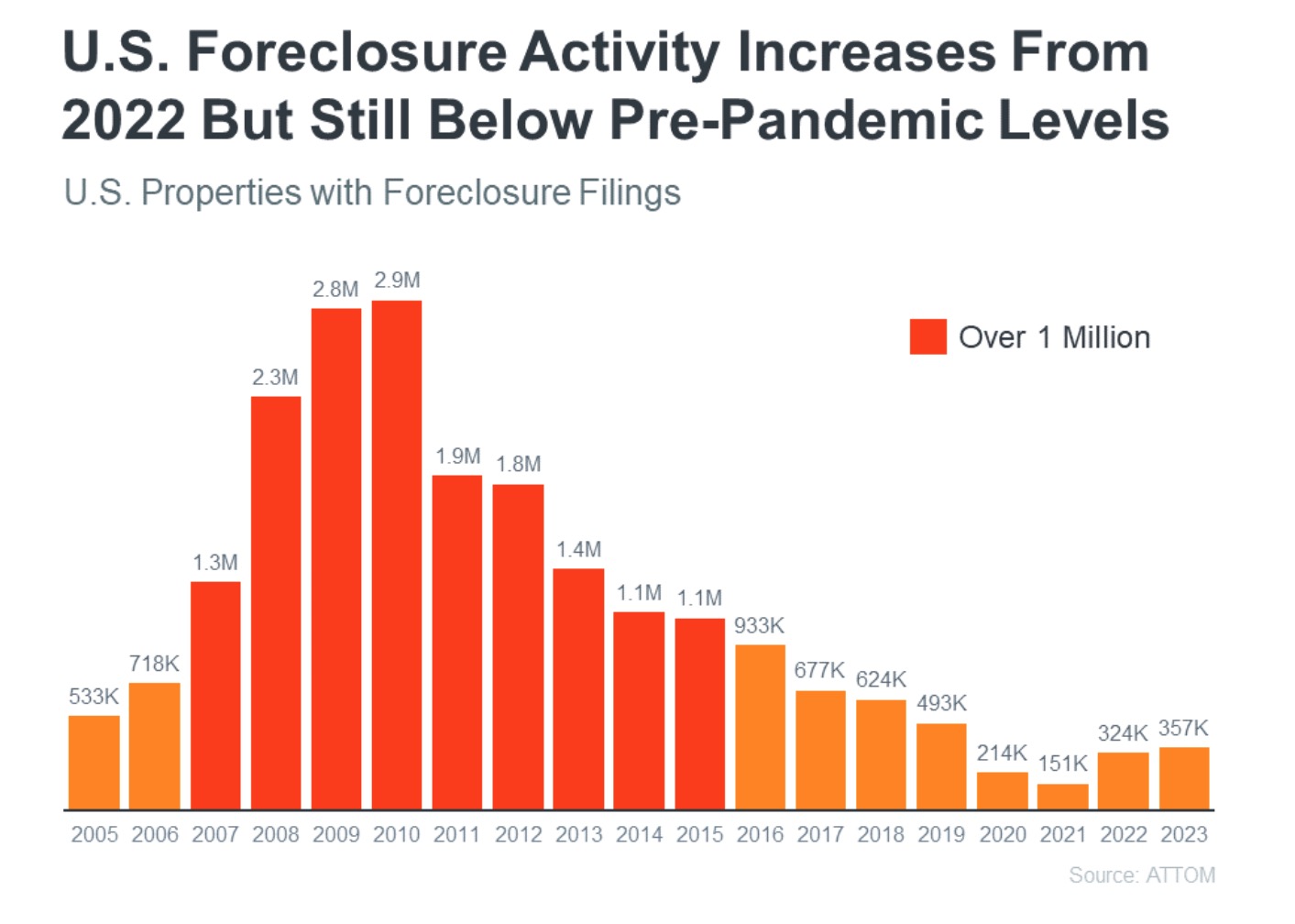 U.S. Foreclosure Activity Increases From 2022 But Still Below Pre-Pandemic Levels

U.S. Properties with Foreclosure Filings

Over 1 Million

533K
718K
1.3M
2.3M
2.8M
2.9M
1.9M
1.8M
1.4M
1.1M
1.1M
933K
677K
624K
493K
214K
151K
324K
357K

2005 2006 2007 2008 2009 2010 2011 2012 2013 2014 2015 2016 2017 2018 2019 2020 2021 2022 2023

Source: ATTOM